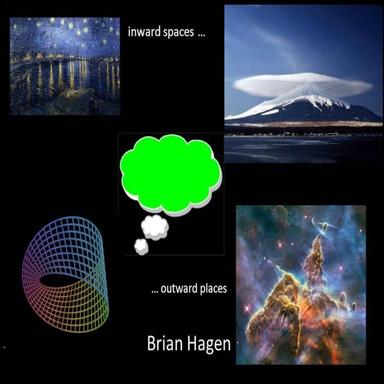 inward spaces ...

... outward places

Brian Hagen